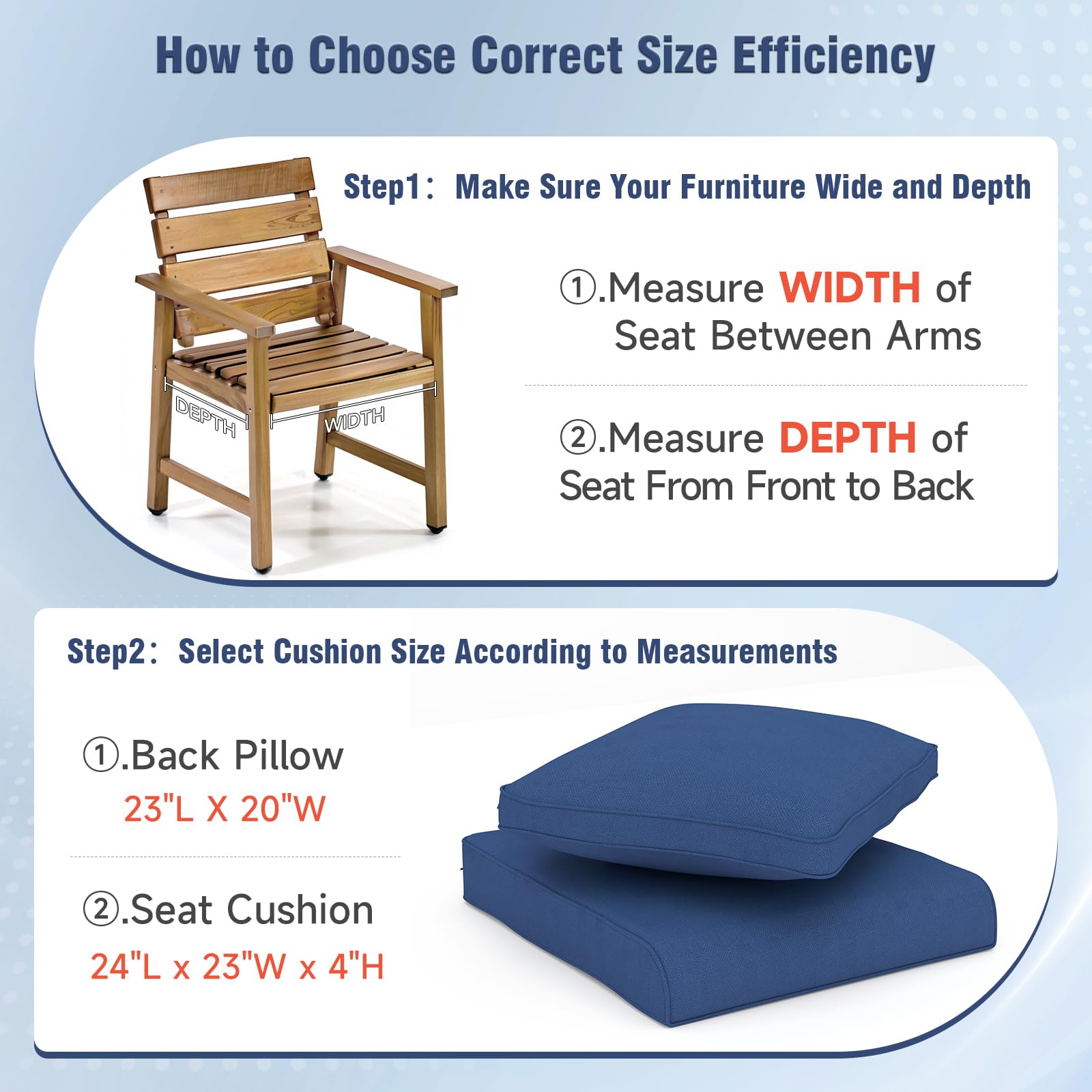 How to Choose Correct Size Efficiency

Step1: Make Sure Your Furniture Wide and Depth

DEPTH

WIDTH

①.Measure WIDTH of Seat Between Arms

②.Measure DEPTH of Seat From Front to Back

Step2: Select Cushion Size According to Measurements

①.Back Pillow
23"L X 20"W

②.Seat Cushion
24"L x 23"W x 4"H